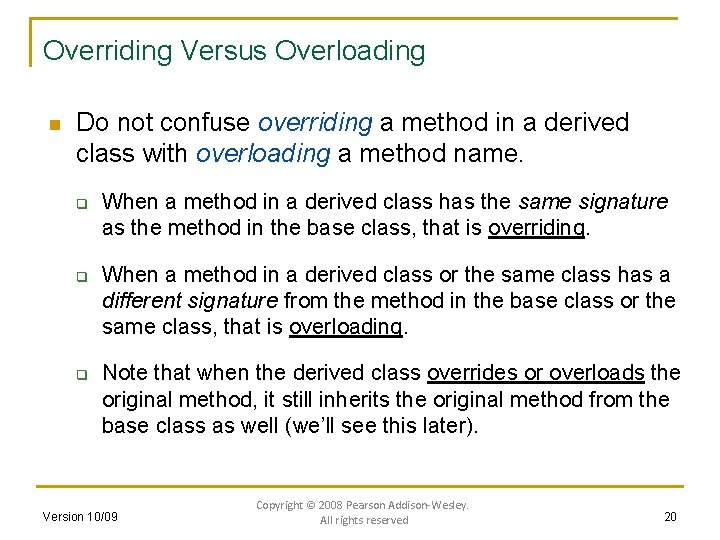 Overriding Versus Overloading

Do not confuse overriding a method in a derived class with overloading a method name.

When a method in a derived class has the same signature as the method in the base class, that is overriding.

When a method in a derived class or the same class has a different signature from the method in the base class or the same class, that is overloading.

Note that when the derived class overrides or overloads the original method, it still inherits the original method from the base class as well (we'll see this later).

Version 10/09

Copyright © 2008 Pearson Addison-Wesley. All rights reserved

20